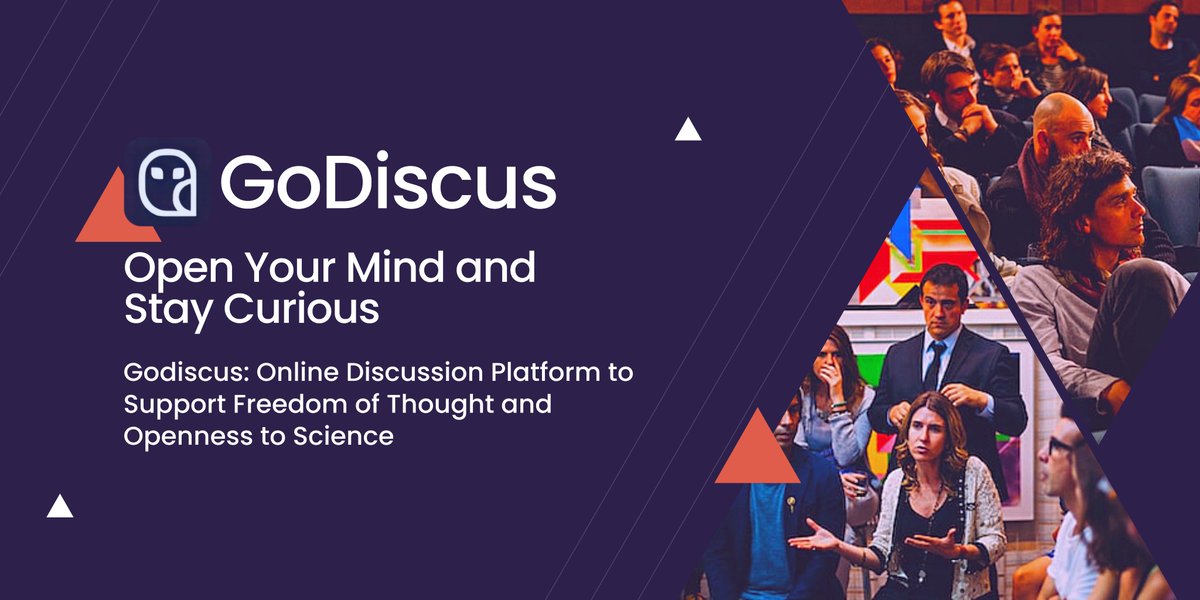 GoDiscus

Open Your Mind and Stay Curious

Godiscus: Online Discussion Platform to Support Freedom of Thought and Openness to Science